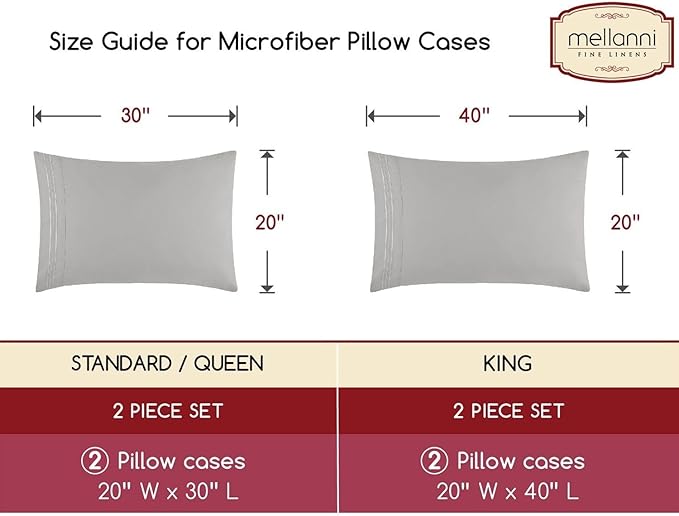 Size Guide for Microfiber Pillow Cases

mellanni
FINE LINENS

30"

20"

40"

20"

| STANDARD / QUEEN | KING |
|---|---|
| 2 PIECE SET | 2 PIECE SET |
| ② Pillow cases 20" W x 30" L | ② Pillow cases 20" W x 40" L |